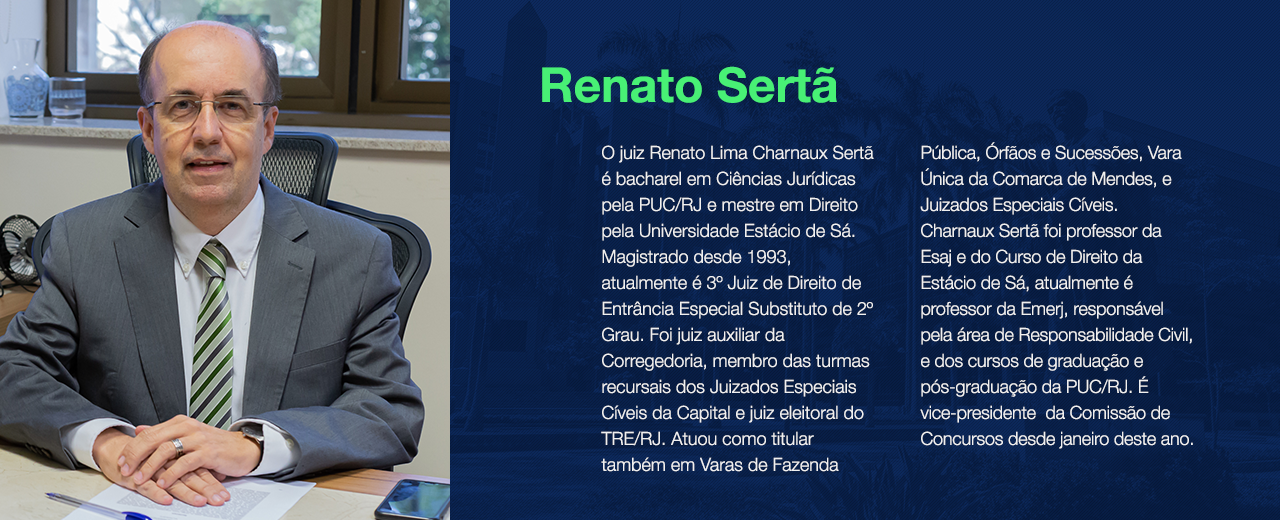 Renato Sertã

O juiz Renato Lima Charnaux Sertã é bacharel em Ciências Jurídicas pela PUC/RJ e mestre em Direito pela Universidade Estácio de Sá. Magistrado desde 1993, atualmente é 3º Juiz de Direito de Entrância Especial Substituto de 2º Grau. Foi juiz auxiliar da Corregedoria, membro das turmas recursais dos Juizados Especiais Cíveis da Capital e juiz eleitoral do TRE/RJ. Atuou como titular também em Varas de Fazenda Pública, Órfãos e Sucessões, Vara Única da Comarca de Mendes, e Juizados Especiais Cíveis. Charnaux Sertã foi professor da Esaj e do Curso de Direito da Estácio de Sá, atualmente é professor da Emerj, responsável pela área de Responsabilidade Civil, e dos cursos de graduação e pós-graduação da PUC/RJ. É vice-presidente da Comissão de Concursos desde janeiro deste ano.